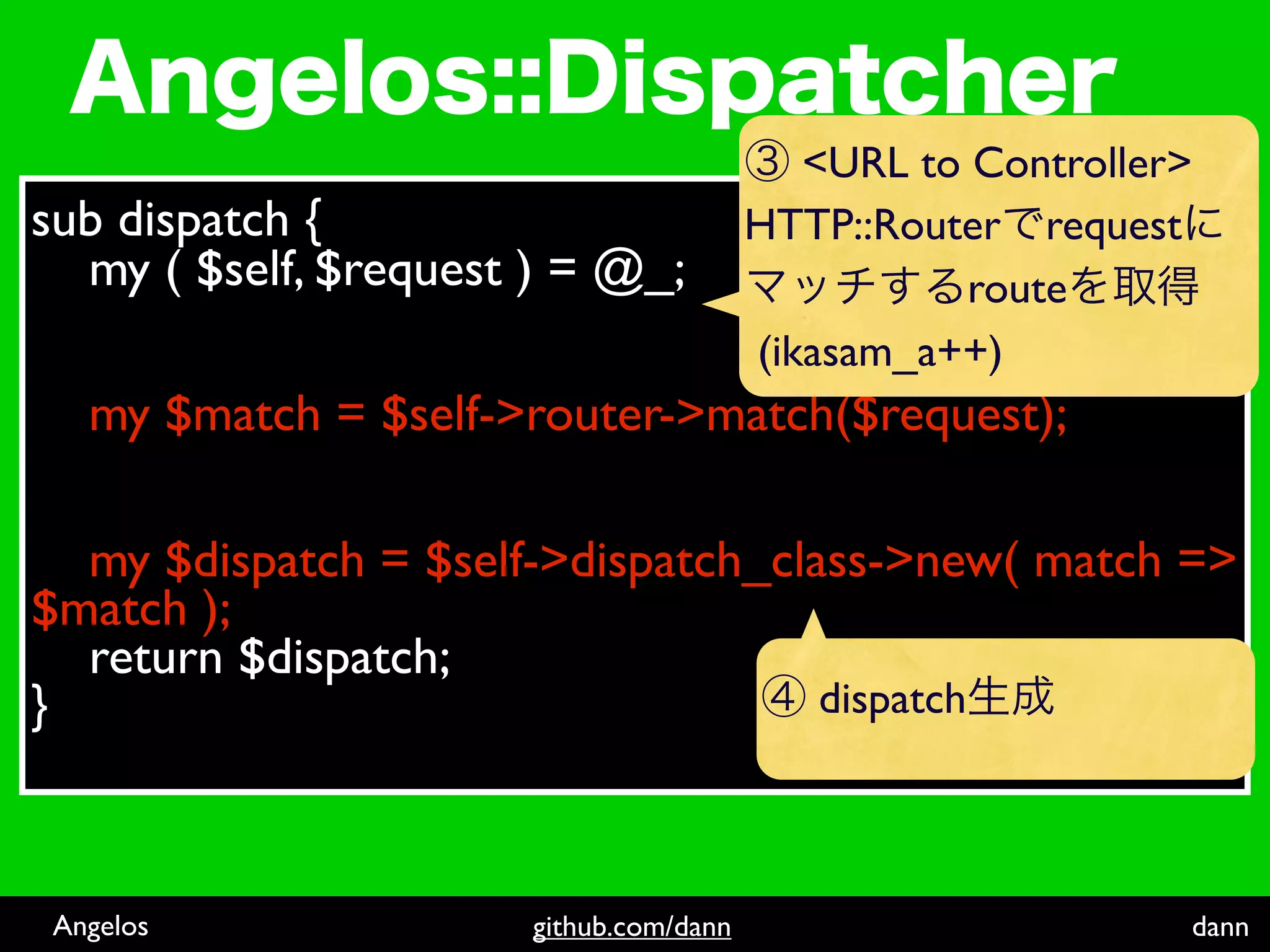 Angelos::Dispatcher

sub dispatch {
my ( $self, $request ) = @_;

my $match = $self->router->match($request);

my $dispatch = $self->dispatch_class->new( match => $match );
return $dispatch;
}

③ <URL to Controller>
HTTP::Routerでrequestにマッチするrouteを取得
(ikasam_a++)

④ dispatch生成

Angelos

github.com/dann

dann